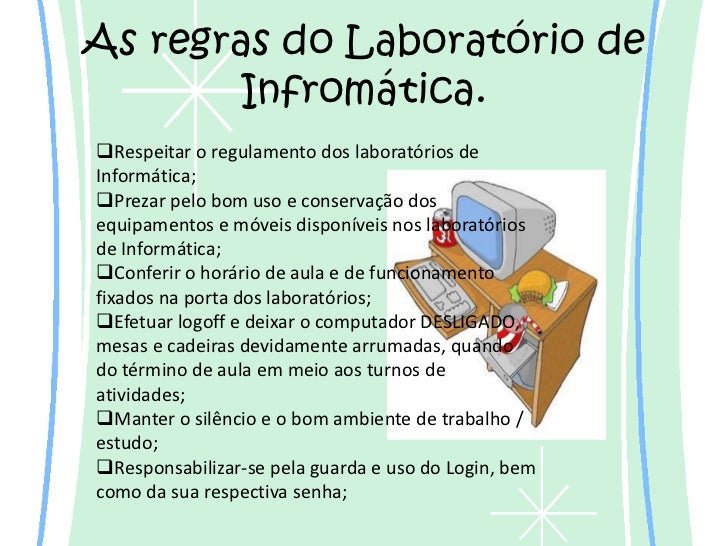 As regras do Laboratório de Infromática.

❑Respeitar o regulamento dos laboratórios de Informática;
❑Prezar pelo bom uso e conservação dos equipamentos e móveis disponíveis nos laboratórios de Informática;
❑Conferir o horário de aula e de funcionamento fixados na porta dos laboratórios;
❑Efetuar logoff e deixar o computador DESLIGADO, mesas e cadeiras devidamente arrumadas, quando do término de aula em meio aos turnos de atividades;
❑Manter o silêncio e o bom ambiente de trabalho / estudo;
❑Responsabilizar-se pela guarda e uso do Login, bem como da sua respectiva senha;